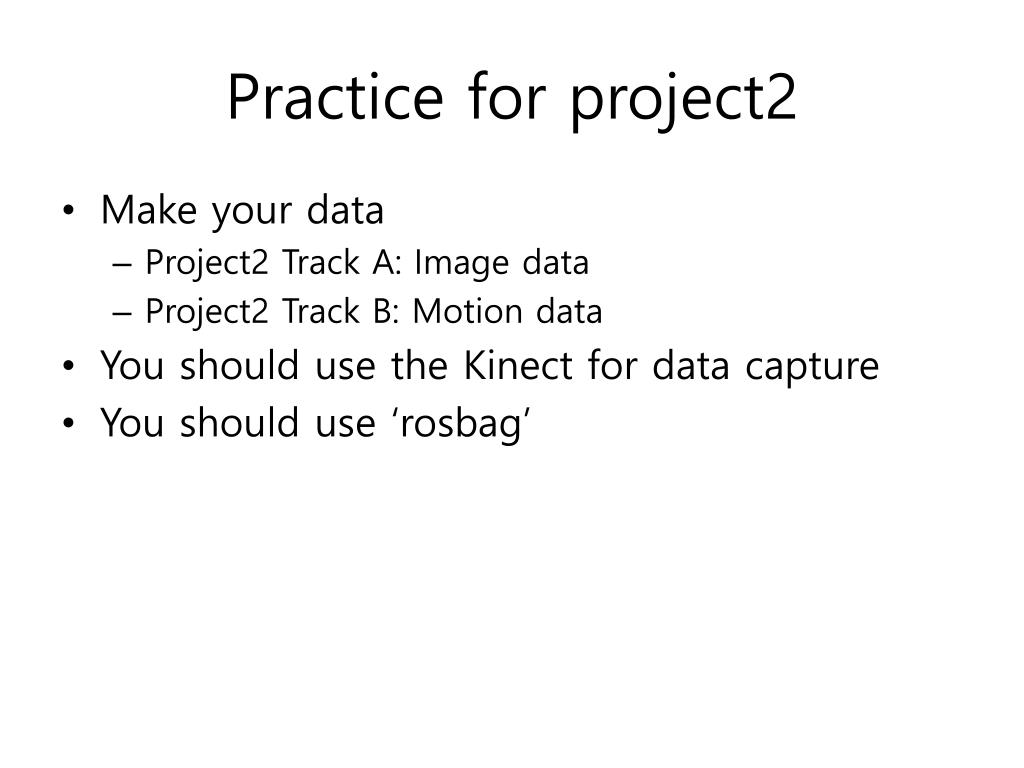 Practice for project2

• Make your data
  – Project2 Track A: Image data
  – Project2 Track B: Motion data
• You should use the Kinect for data capture
• You should use ‘rosbag’